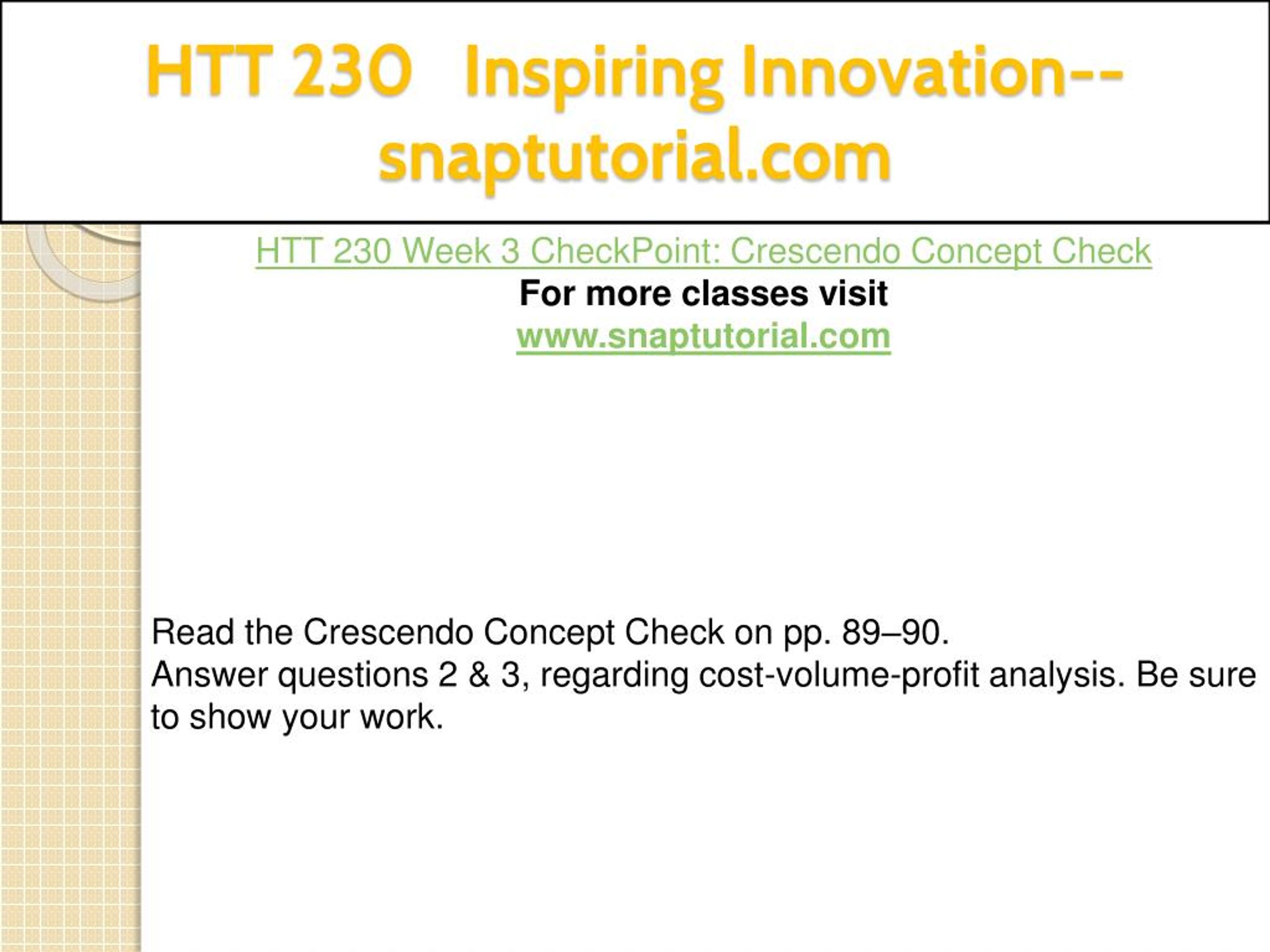 HTT 230 Inspiring Innovation--snaptutorial.com

HTT 230 Week 3 CheckPoint: Crescendo Concept Check
For more classes visit
www.snaptutorial.com

Read the Crescendo Concept Check on pp. 89–90.
Answer questions 2 & 3, regarding cost-volume-profit analysis. Be sure to show your work.